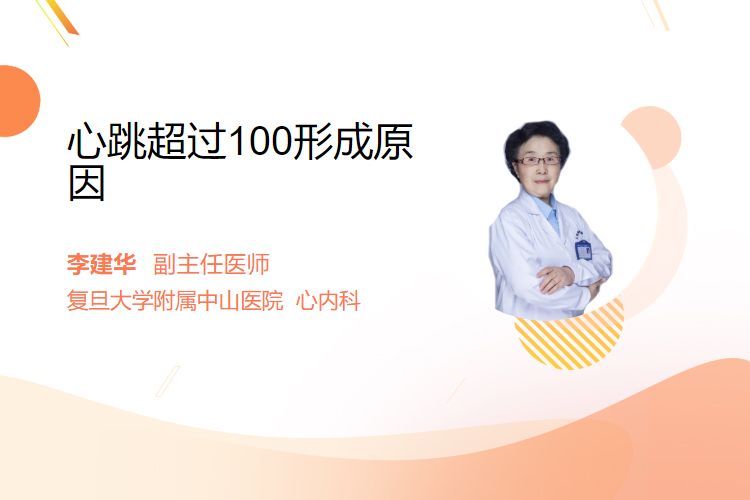 心跳超过100形成原因

李建华 副主任医师
复旦大学附属中山医院 心内科